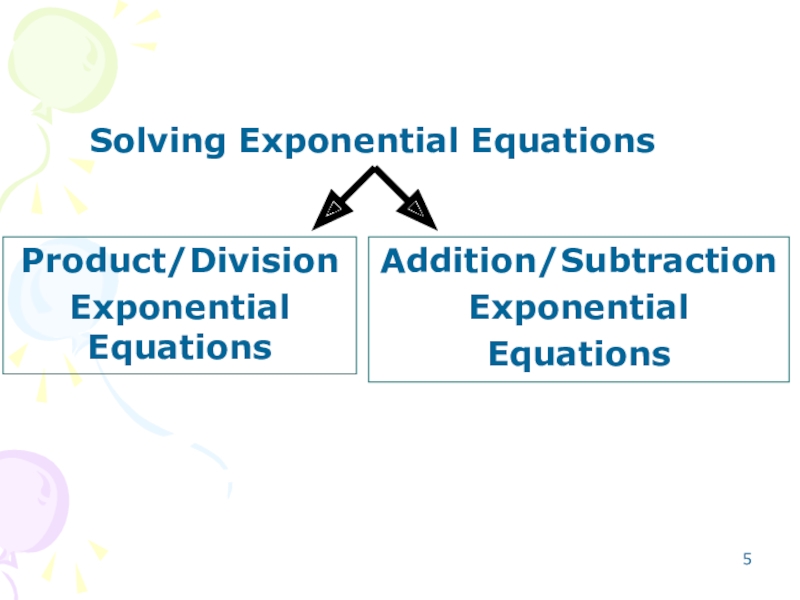 Solving Exponential Equations

Product/Division Exponential Equations

Addition/Subtraction Exponential Equations

5